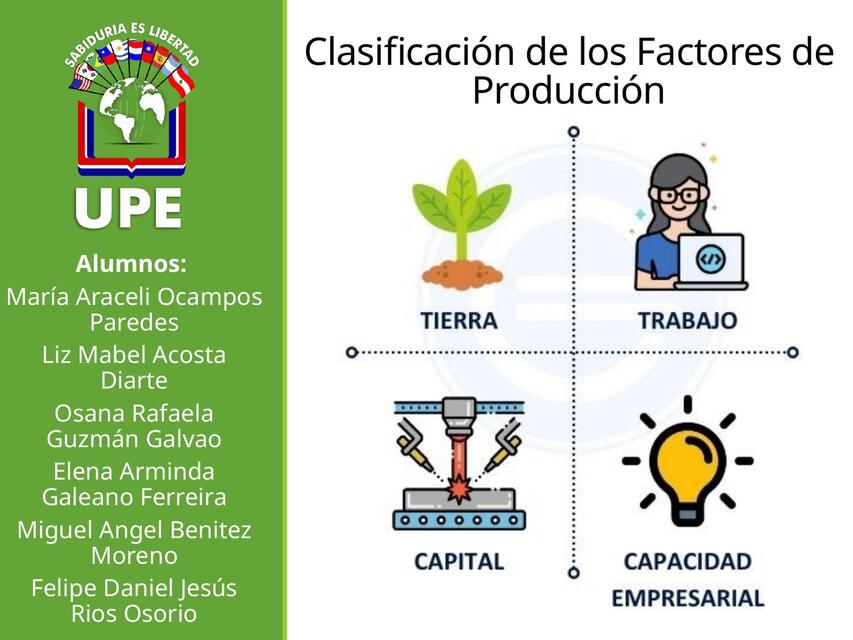 SABIDURIA ES LIBERTAD

UPE

Alumnos:
María Araceli Ocampos Paredes
Liz Mabel Acosta Diarte
Osana Rafaela Guzmán Galvao
Elena Arminda Galeano Ferreira
Miguel Angel Benitez Moreno
Felipe Daniel Jesús Rios Osorio

Clasificación de los Factores de Producción

TIERRA

TRABAJO

CAPITAL

CAPACIDAD EMPRESARIAL